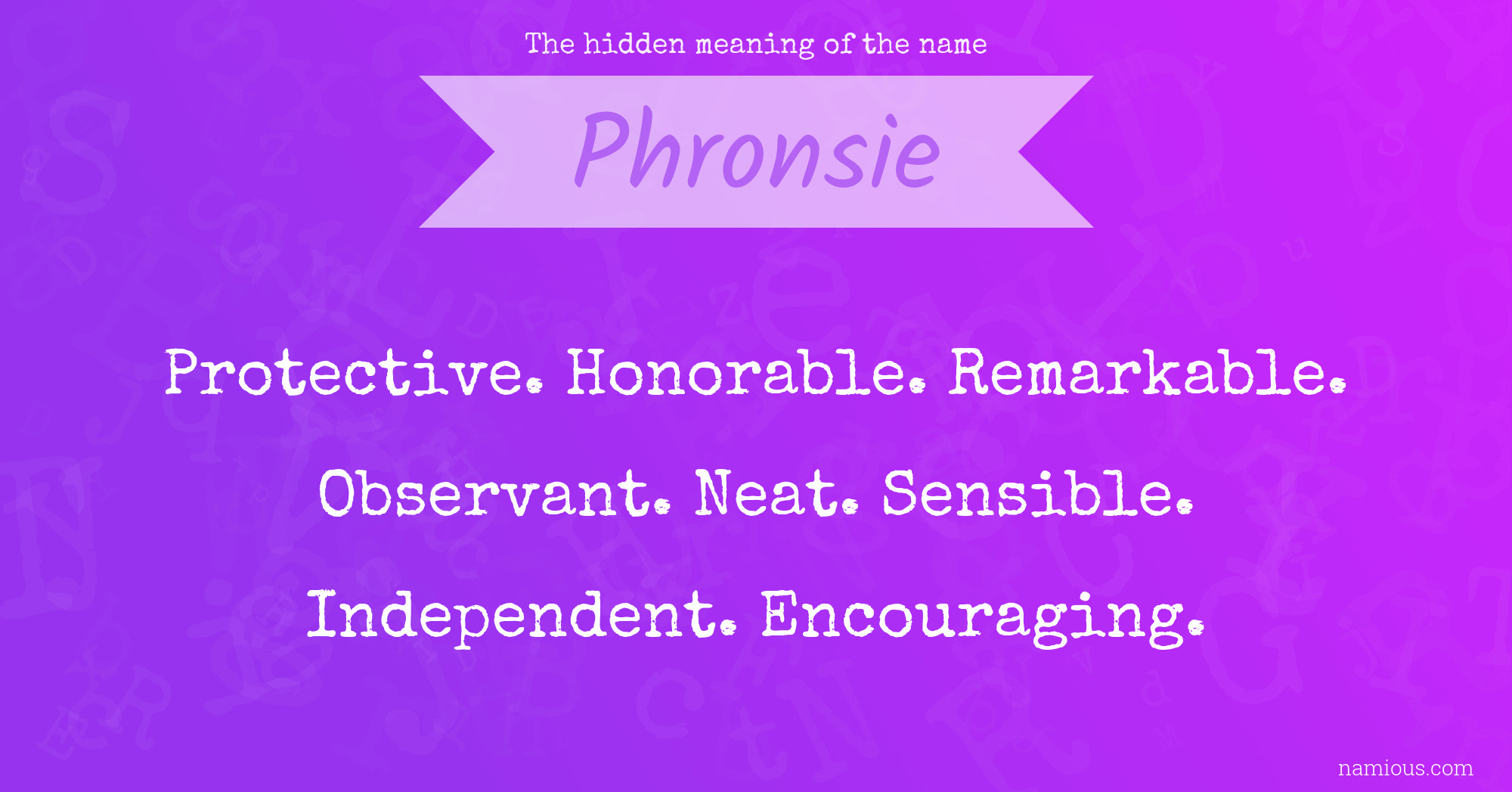 The hidden meaning of the name

Phronsie

Protective. Honorable. Remarkable. Observant. Neat. Sensible. Independent. Encouraging.

namious.com